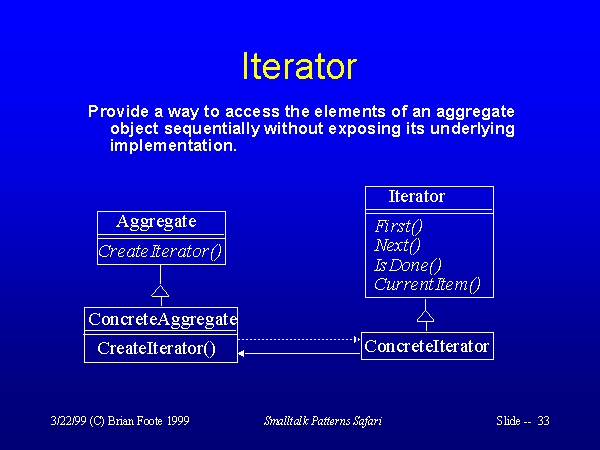 Iterator

Provide a way to access the elements of an aggregate object sequentially without exposing its underlying implementation.

Aggregate
CreateIterator()

ConcreteAggregate
CreateIterator()

Iterator
First()
Next()
IsDone()
CurrentItem()

ConcreteIterator

3/22/99 (C) Brian Foote 1999

Smalltalk Patterns Safari

Slide -- 33